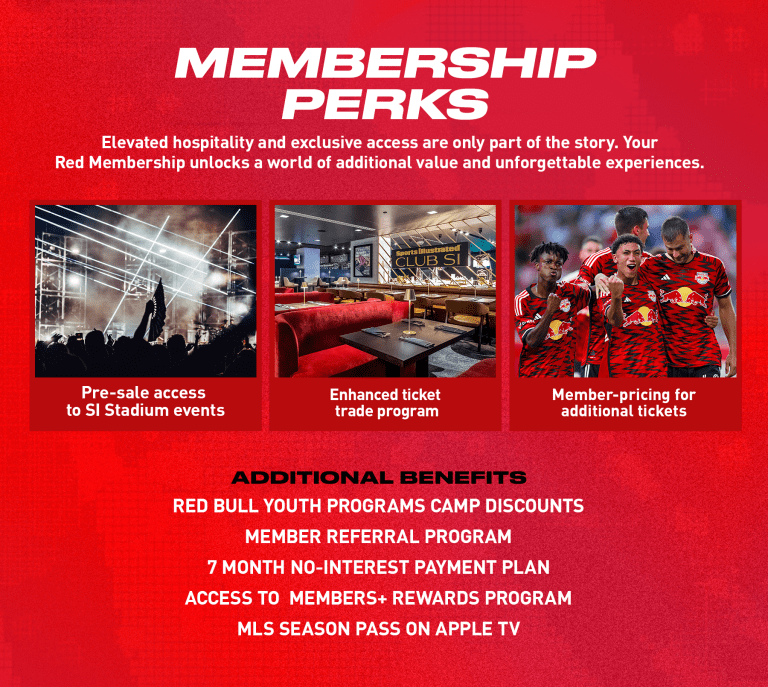 MEMBERSHIP PERKS

Elevated hospitality and exclusive access are only part of the story. Your Red Membership unlocks a world of additional value and unforgettable experiences.

Sports Illustrated
CLUB SI

Pre-sale access to SI Stadium events

Enhanced ticket trade program

Member-pricing for additional tickets

ADDITIONAL BENEFITS
RED BULL YOUTH PROGRAMS CAMP DISCOUNTS
MEMBER REFERRAL PROGRAM
7 MONTH NO-INTEREST PAYMENT PLAN
ACCESS TO MEMBERS+ REWARDS PROGRAM
MLS SEASON PASS ON APPLE TV